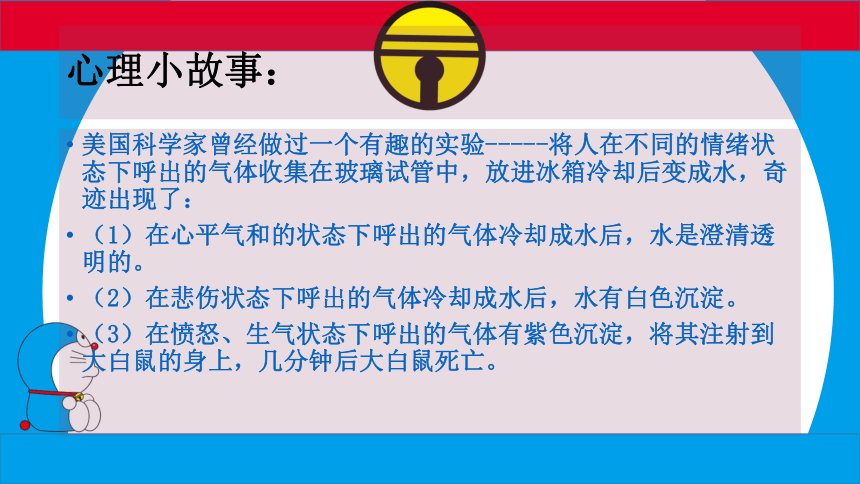 心理小故事：

• 美国科学家曾经做过一个有趣的实验-----将人在不同的情绪状态下呼出的气体收集在玻璃试管中，放进冰箱冷却后变成水，奇迹出现了：

• （1）在心平气和的状态下呼出的气体冷却成水后，水是澄清透明的。

• （2）在悲伤状态下呼出的气体冷却成水后，水有白色沉淀。

• （3）在愤怒、生气状态下呼出的气体有紫色沉淀，将其注射到大白鼠的身上，几分钟后大白鼠死亡。